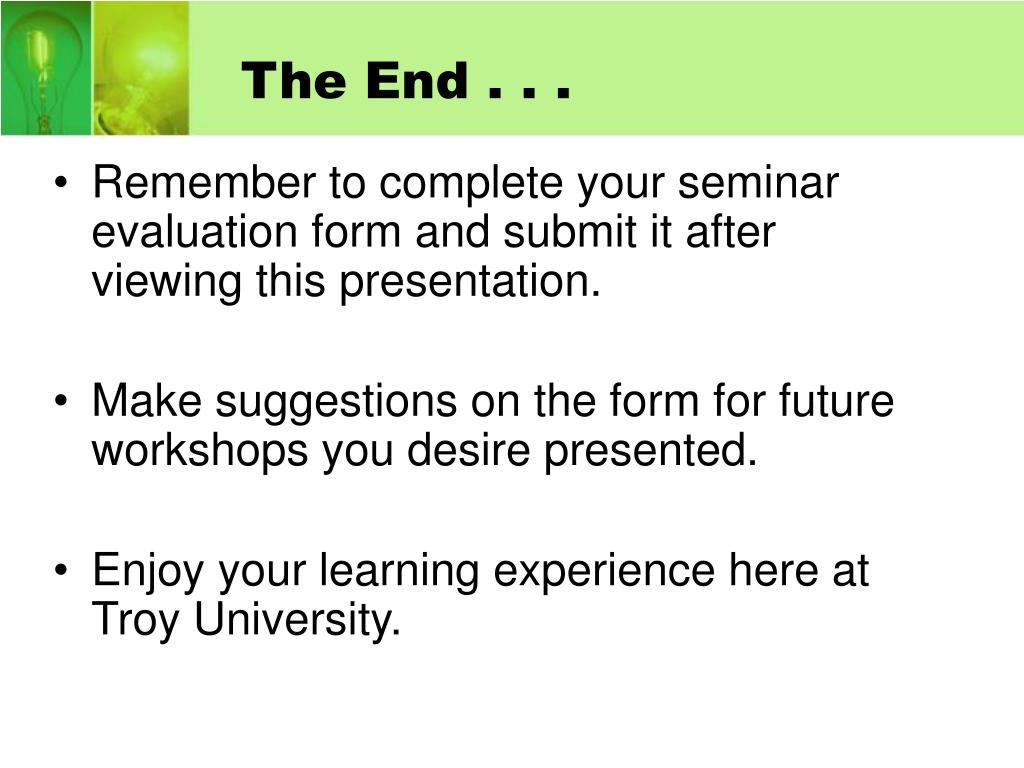 The End . . .

• Remember to complete your seminar evaluation form and submit it after viewing this presentation.

• Make suggestions on the form for future workshops you desire presented.

• Enjoy your learning experience here at Troy University.